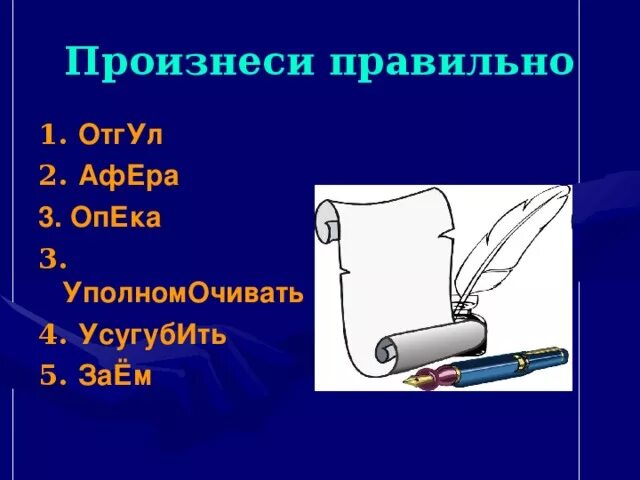 Произнеси правильно

1. ОтгУл
2. АфЕра
3. ОпЕка
3. УполномОчивать
4. УсугубИть
5. ЗаЁм